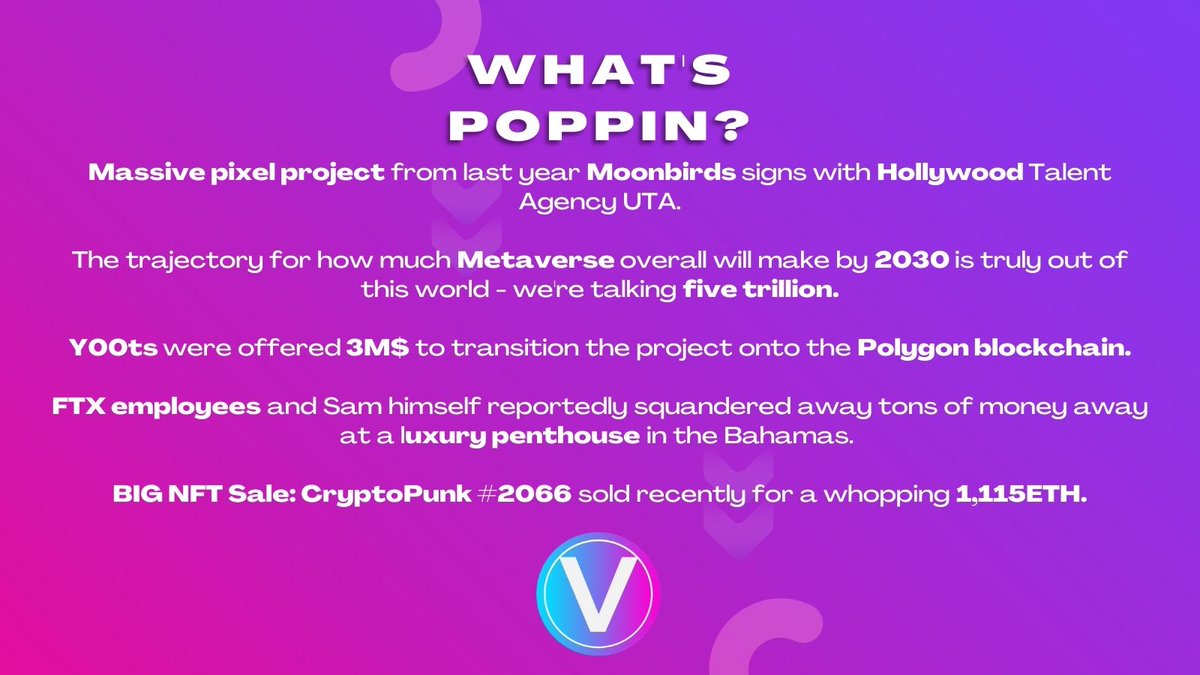 WHAT'S POPPIN?

Massive pixel project from last year Moonbirds signs with Hollywood Talent Agency UTA.

The trajectory for how much Metaverse overall will make by 2030 is truly out of this world - we're talking five trillion.

Y00ts were offered 3M$ to transition the project onto the Polygon blockchain.

FTX employees and Sam himself reportedly squandered away tons of money away at a luxury penthouse in the Bahamas.

BIG NFT Sale: CryptoPunk #2066 sold recently for a whopping 1,115ETH.

V